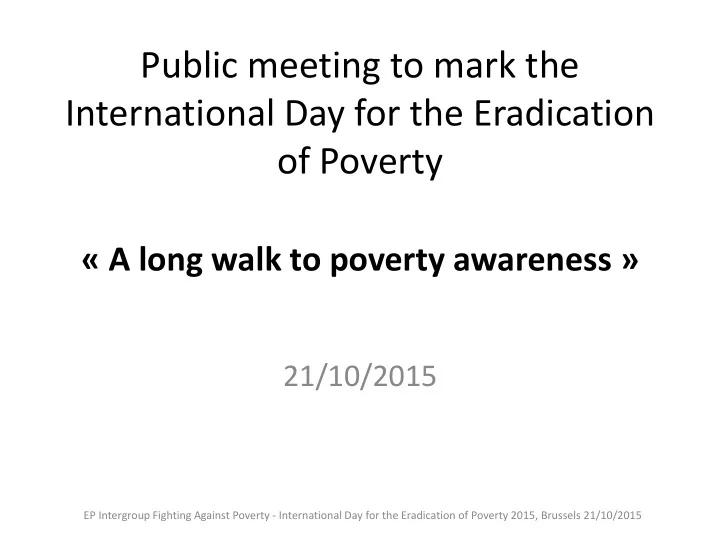 Public meeting to mark the International Day for the Eradication of Poverty

« A long walk to poverty awareness »

21/10/2015

EP Intergroup Fighting Against Poverty - International Day for the Eradication of Poverty 2015, Brussels 21/10/2015